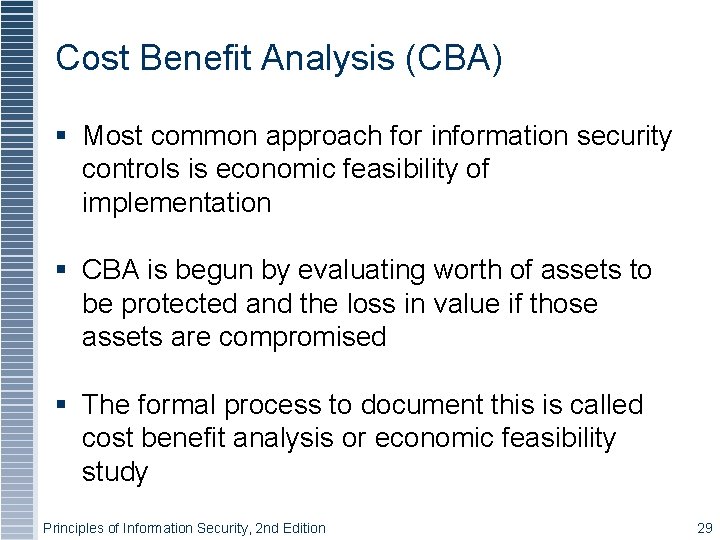 Cost Benefit Analysis (CBA)

▪ Most common approach for information security controls is economic feasibility of implementation

▪ CBA is begun by evaluating worth of assets to be protected and the loss in value if those assets are compromised

▪ The formal process to document this is called cost benefit analysis or economic feasibility study

Principles of Information Security, 2nd Edition

29